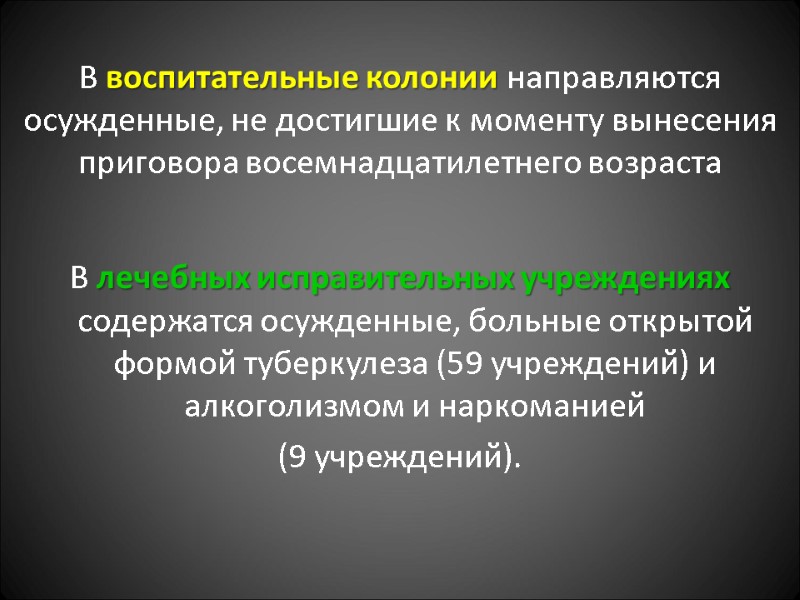 В воспитательные колонии направляются осужденные, не достигшие к моменту вынесения приговора восемнадцатилетнего возраста

В лечебных исправительных учреждениях содержатся осужденные, больные открытой формой туберкулеза (59 учреждений) и алкоголизмом и наркоманией (9 учреждений).